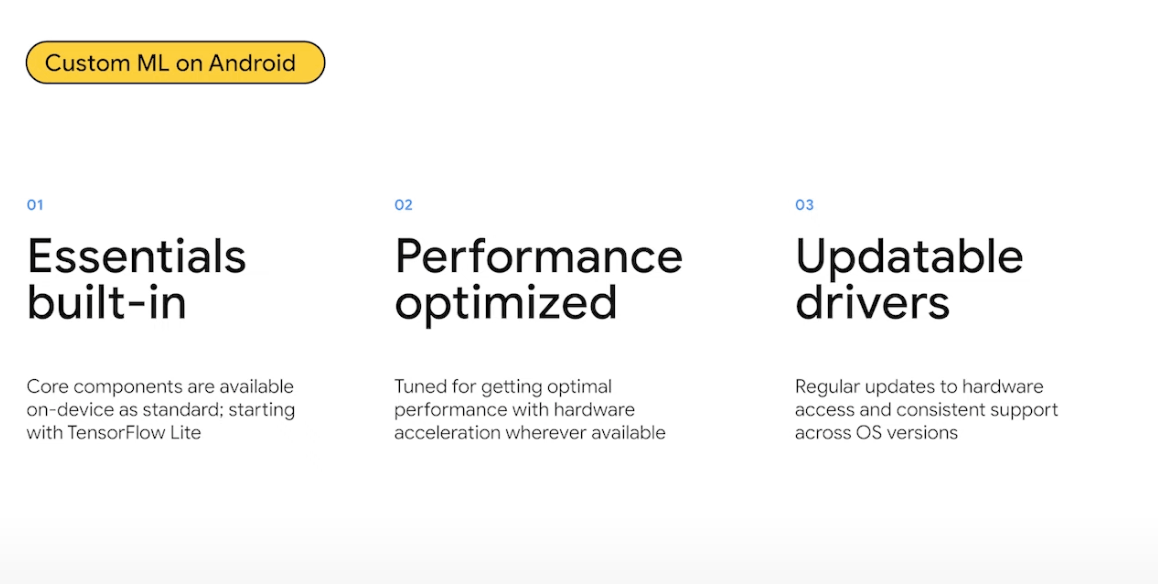 Custom ML on Android

01

Essentials built-in

Core components are available on-device as standard; starting with TensorFlow Lite

02

Performance optimized

Tuned for getting optimal performance with hardware acceleration wherever available

03

Updatable drivers

Regular updates to hardware access and consistent support across OS versions